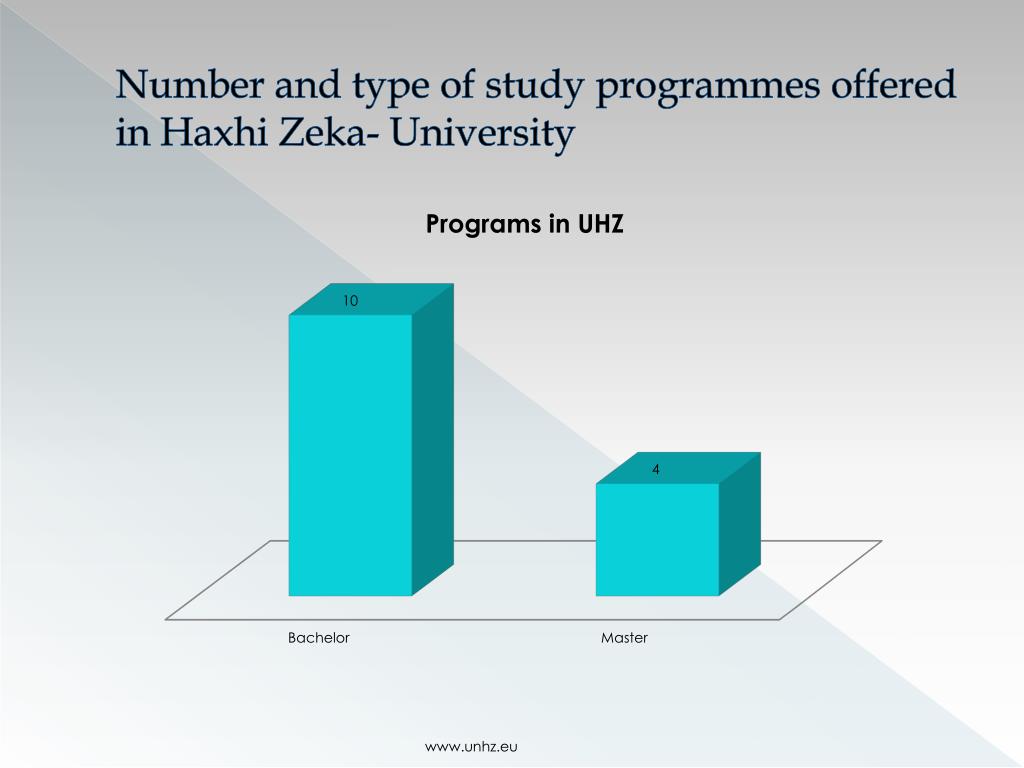 Number and type of study programmes offered in Haxhi Zeka- University

Programs in UHZ

10

4

Bachelor

Master

www.unhz.eu